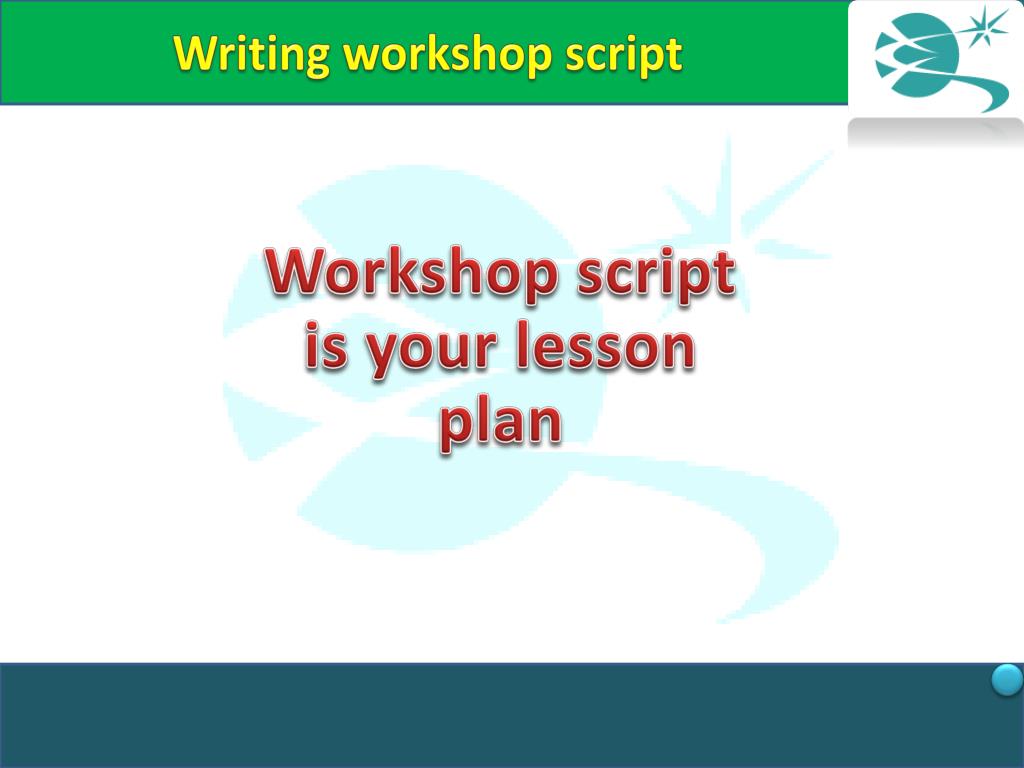 Writing workshop script

Workshop script is your lesson plan